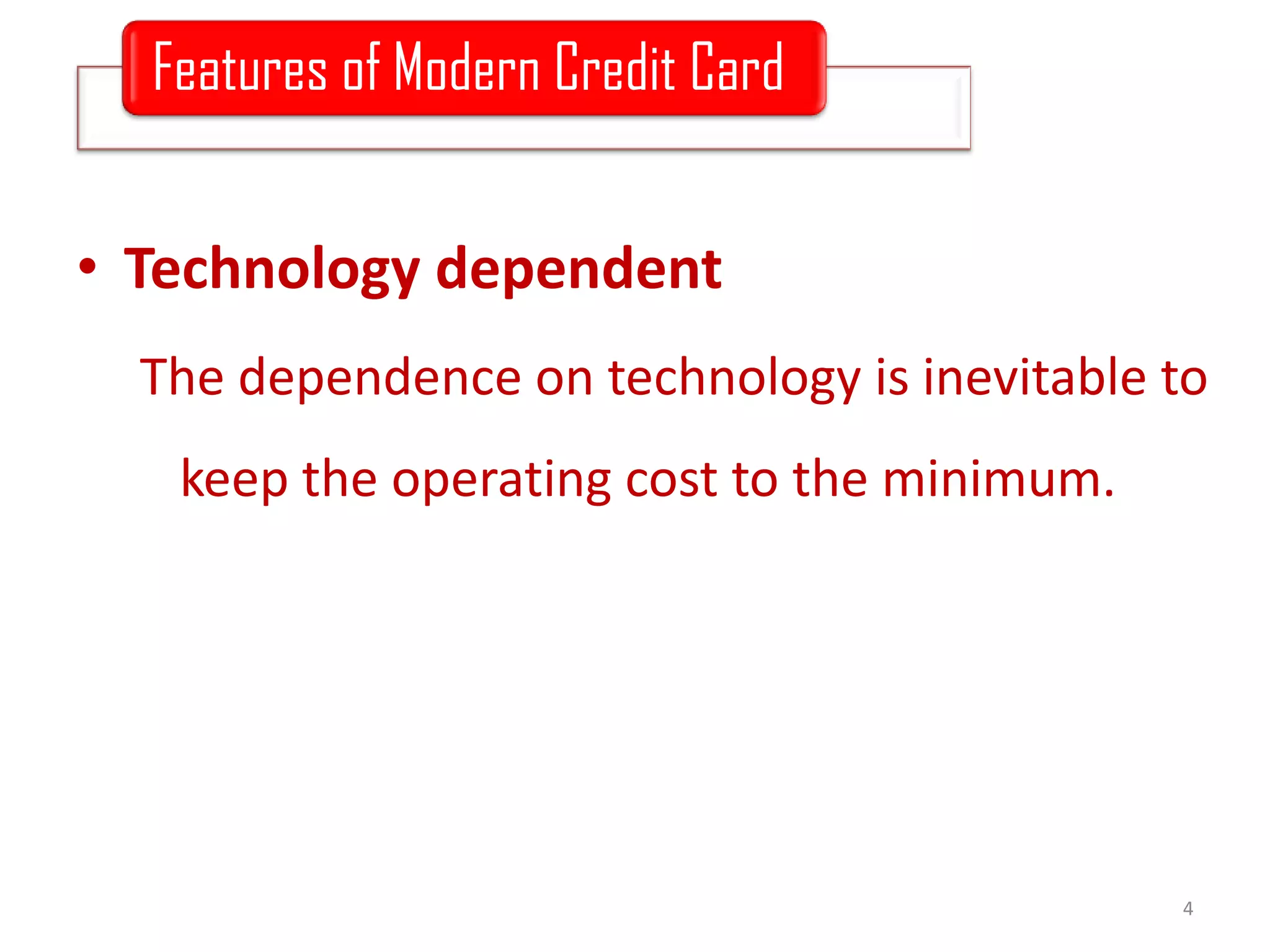 Features of Modern Credit Card

• Technology dependent

The dependence on technology is inevitable to keep the operating cost to the minimum.

4